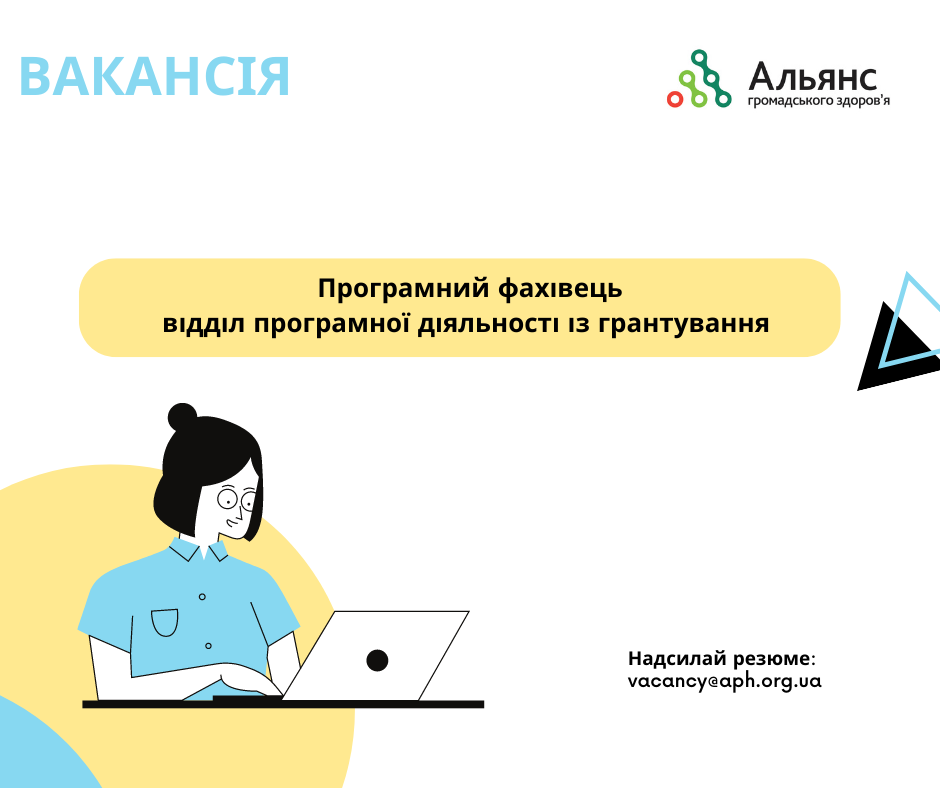 ВАКАНСІЯ

Альянс
громадського здоров'я

Програмний фахівець
відділ програмної діяльності із грантування

Надсилай резюме:
vacancy@aph.org.ua